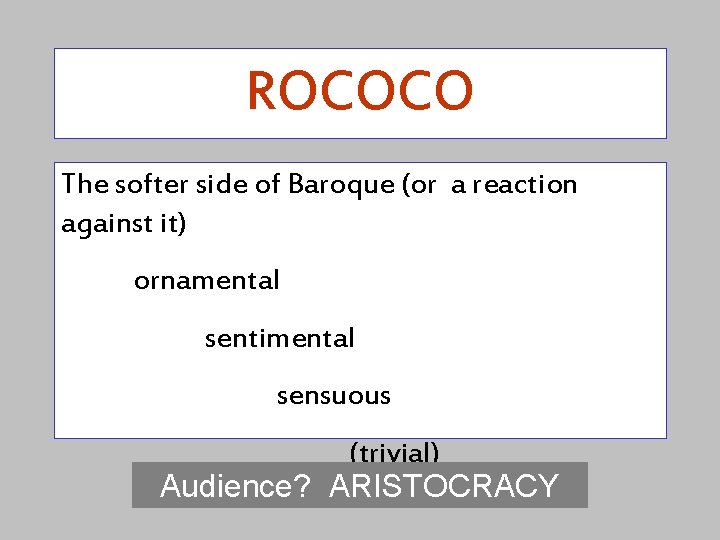 ROCOCO

The softer side of Baroque (or  a reaction against it)

ornamental

sentimental

sensuous

(trivial)

Audience?  ARISTOCRACY